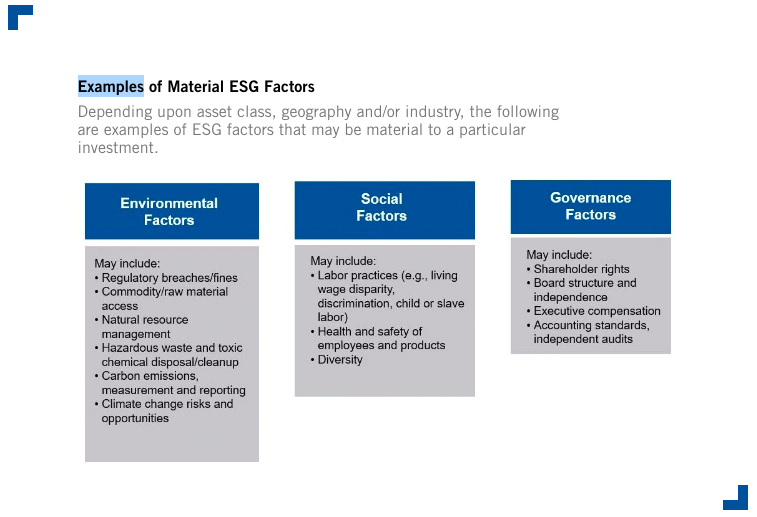 Examples of Material ESG Factors

Depending upon asset class, geography and/or industry, the following are examples of ESG factors that may be material to a particular investment.

Environmental Factors

May include:
• Regulatory breaches/fines
• Commodity/raw material access
• Natural resource management
• Hazardous waste and toxic chemical disposal/cleanup
• Carbon emissions, measurement and reporting
• Climate change risks and opportunities

Social Factors

May include:
• Labor practices (e.g., living wage disparity, discrimination, child or slave labor)
• Health and safety of employees and products
• Diversity

Governance Factors

May include:
• Shareholder rights
• Board structure and independence
• Executive compensation
• Accounting standards, independent audits